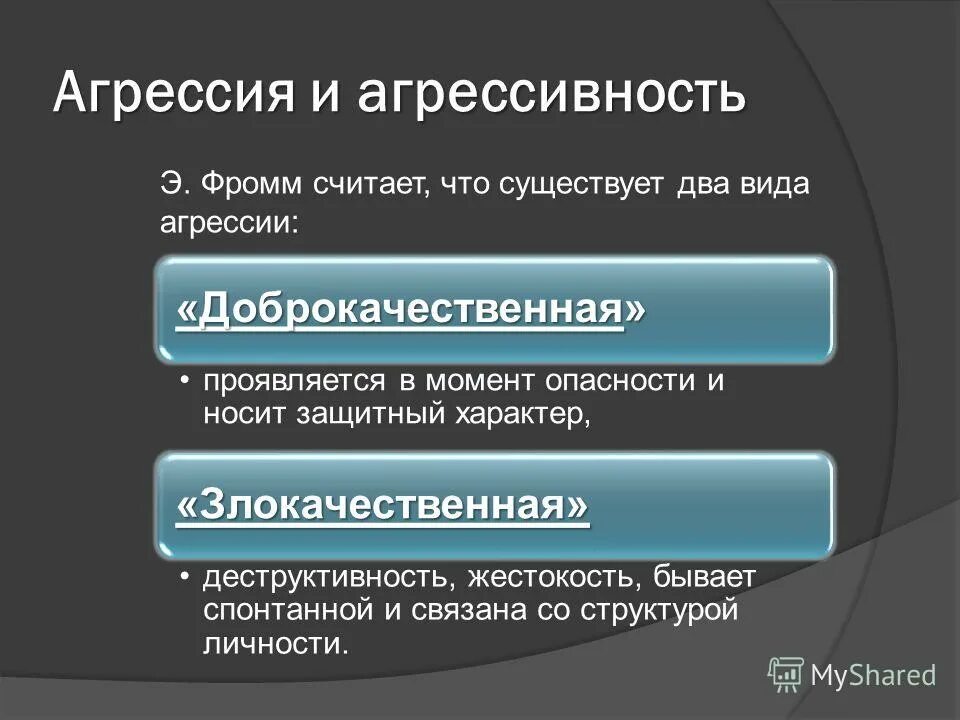 Агрессия и агрессивность

Э. Фромм считает, что существует два вида агрессии:

«Доброкачественная»

• проявляется в момент опасности и носит защитный характер,

«Злокачественная»

• деструктивность, жестокость, бывает спонтанной и связана со структурой личности.

MyShared